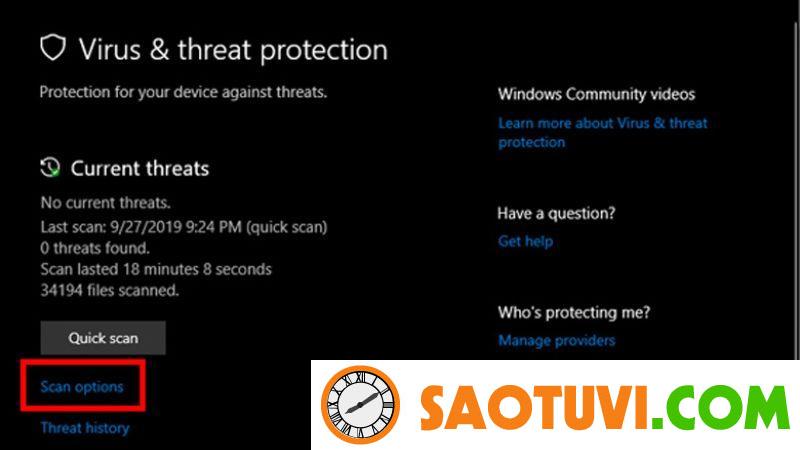 Virus & threat protection

Protection for your device against threats.

Current threats

No current threats.
Last scan: 9/27/2019 9:24 PM (quick scan)
0 threats found.
Scan lasted 18 minutes 8 seconds
34194 files scanned.

Quick scan

Scan options

Threat history

Windows Community videos
Learn more about Virus & threat protection

Have a question?
Get help

Who's protecting me?
Manage providers

SAOTUVI.COM